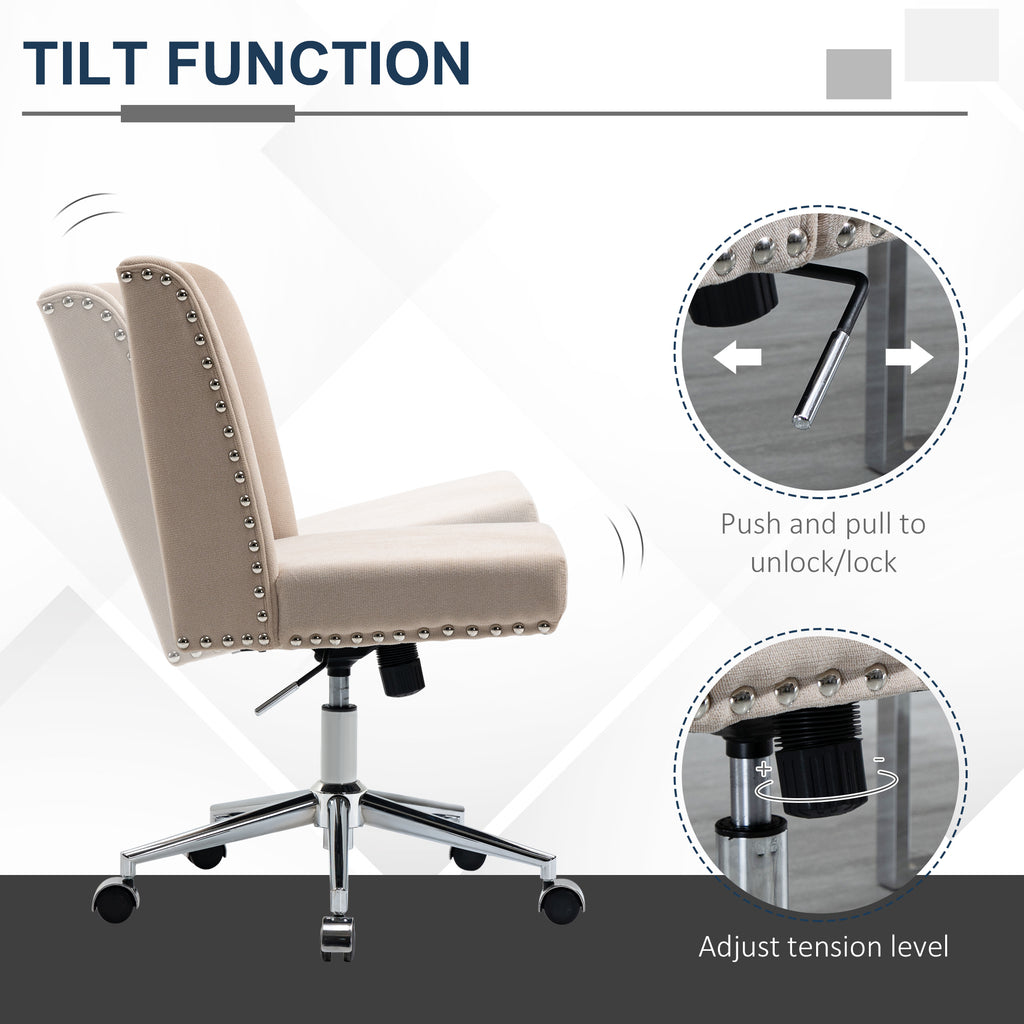 TILT FUNCTION

Push and pull to unlock/lock

+

-

Adjust tension level